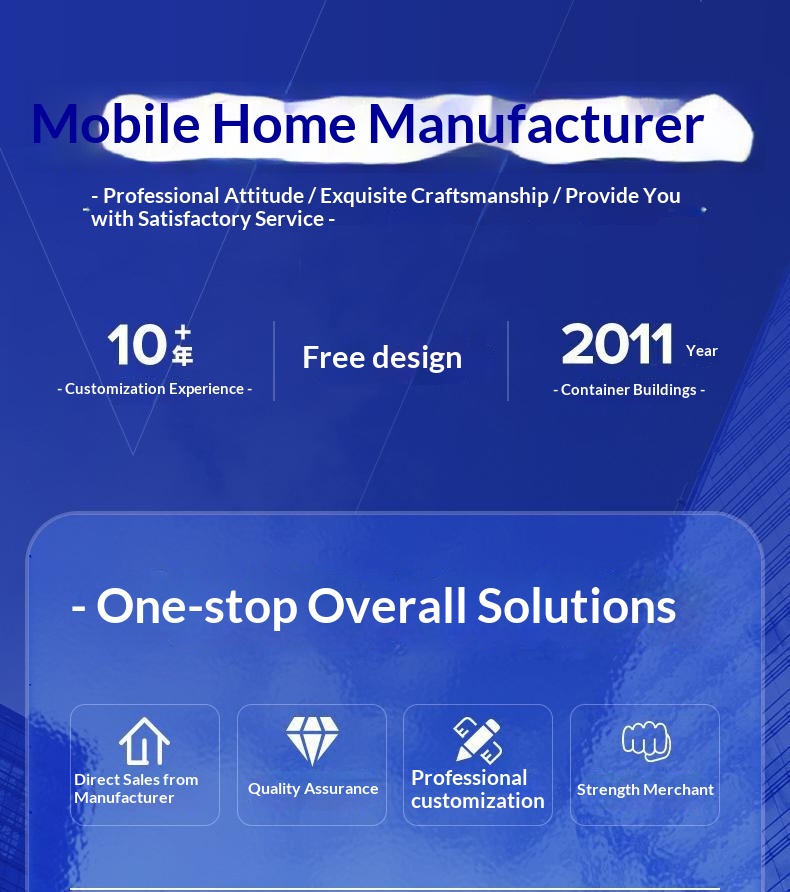 Mobile Home Manufacturer

- Professional Attitude / Exquisite Craftsmanship / Provide You with Satisfactory Service -

10+年
- Customization Experience -

Free design

2011 Year
- Container Buildings -

- One-stop Overall Solutions

Direct Sales from Manufacturer

Quality Assurance

Professional customization

Strength Merchant